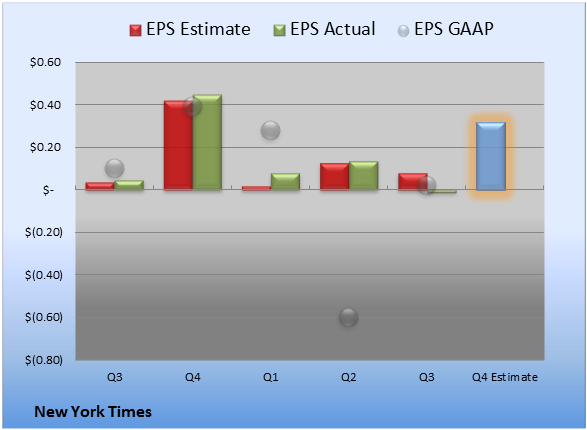 EPS Estimate EPS Actual EPS GAAP

$0.60
$0.40
$0.20
$-
$(0.20)
$(0.40)
$(0.60)
$(0.80)

Q3 Q4 Q1 Q2 Q3 Q4 Estimate

New York Times